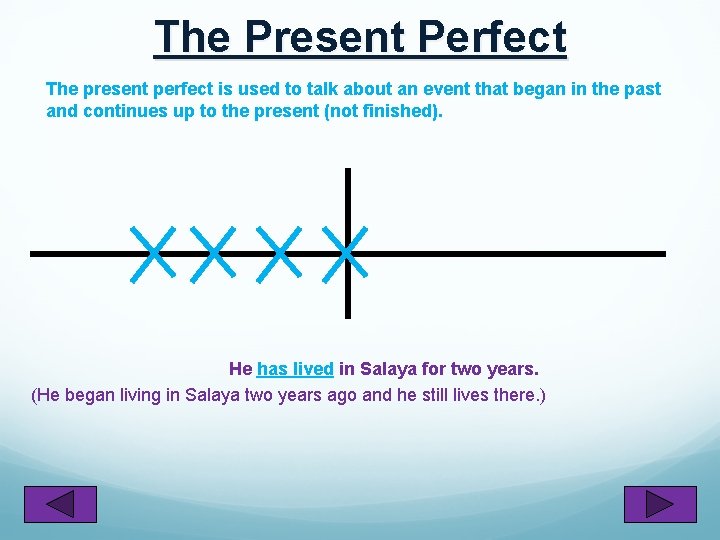 The Present Perfect

The present perfect is used to talk about an event that began in the past and continues up to the present (not finished).

He has lived in Salaya for two years.
(He began living in Salaya two years ago and he still lives there.)